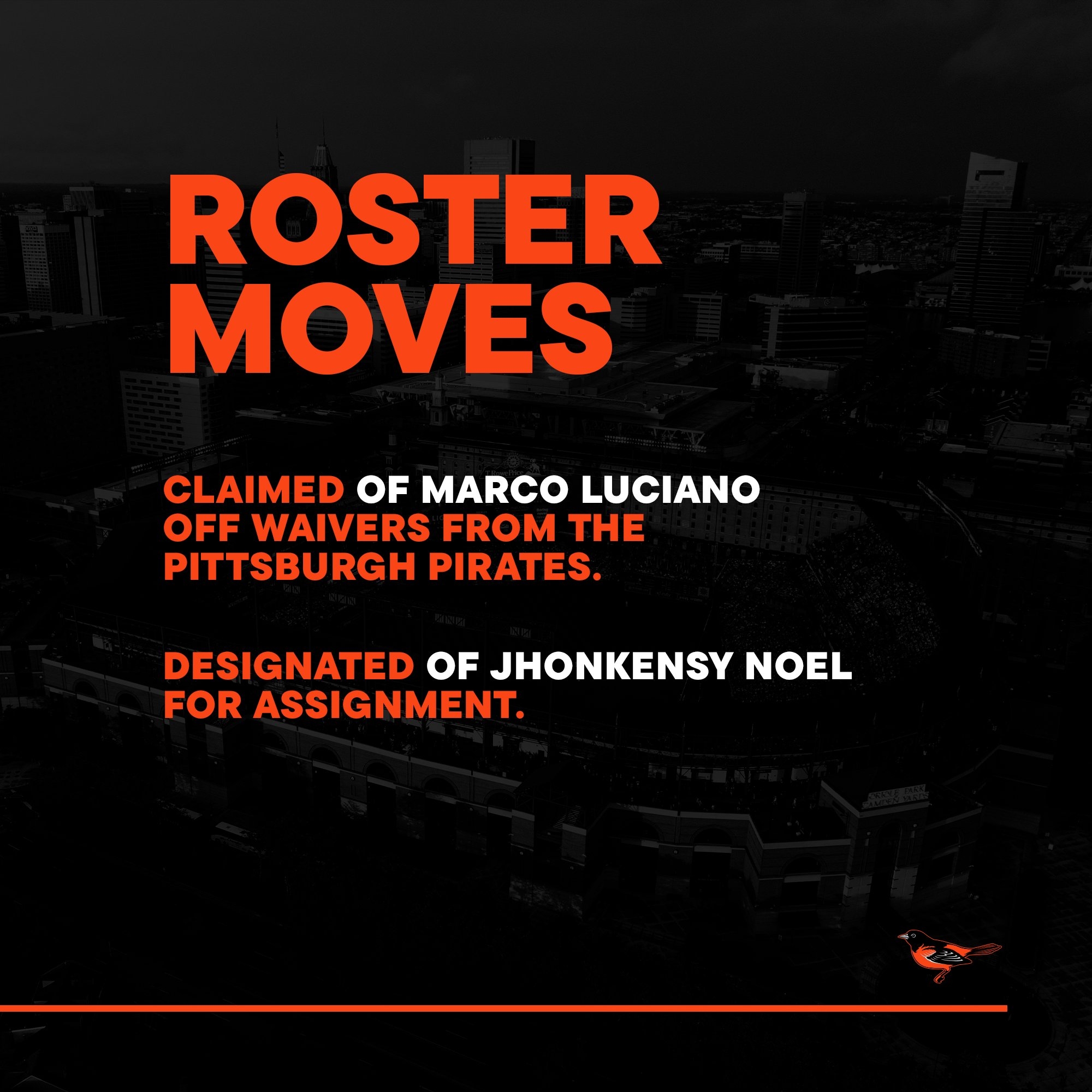 ROSTER MOVES

CLAIMED OF MARCO LUCIANO OFF WAIVERS FROM THE PITTSBURGH PIRATES.

DESIGNATED OF JHONKENSY NOEL FOR ASSIGNMENT.